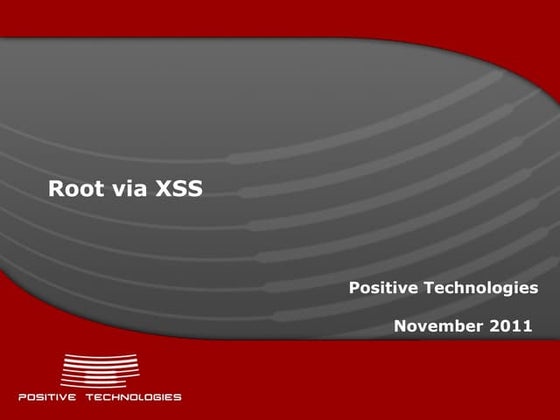 Root via XSS

Positive Technologies

November 2011

POSITIVE TECHNOLOGIES